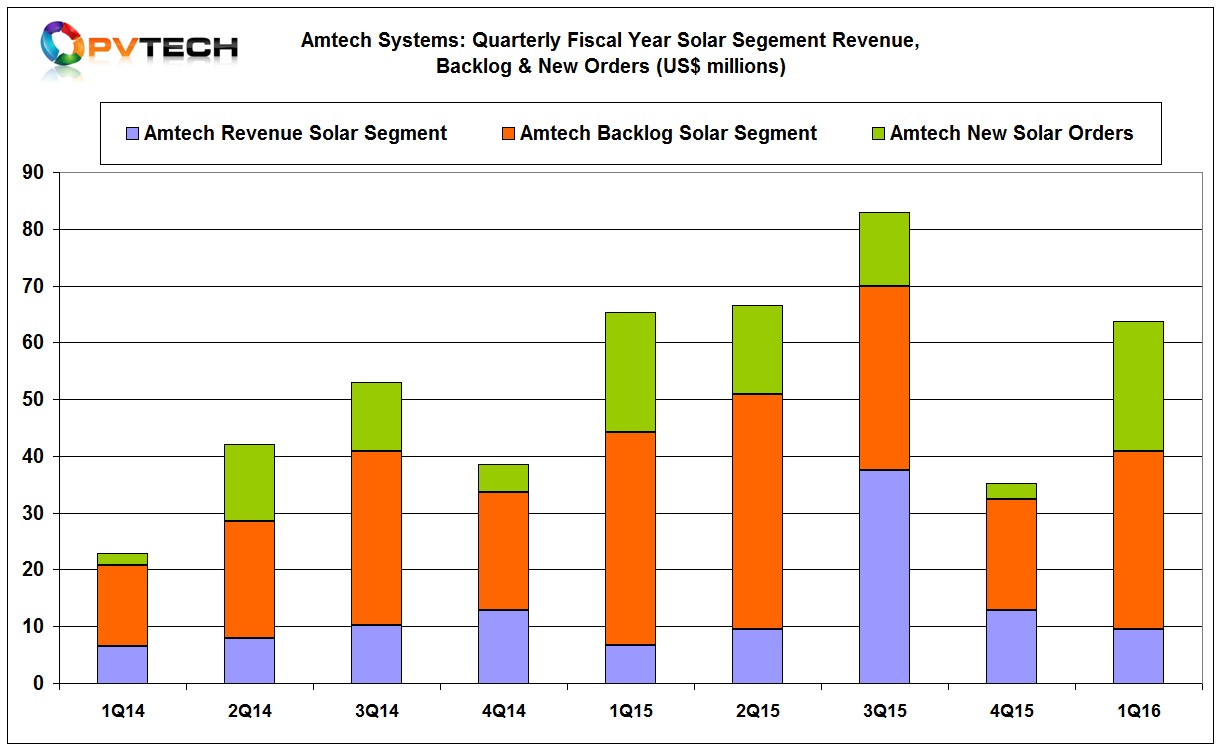 PVTECH

Amtech Systems: Quarterly Fiscal Year Solar Segement Revenue, Backlog & New Orders (US$ millions)

Amtech Revenue Solar Segment
Amtech Backlog Solar Segment
Amtech New Solar Orders

90
80
70
60
50
40
30
20
10
0

1Q14
2Q14
3Q14
4Q14
1Q15
2Q15
3Q15
4Q15
1Q16